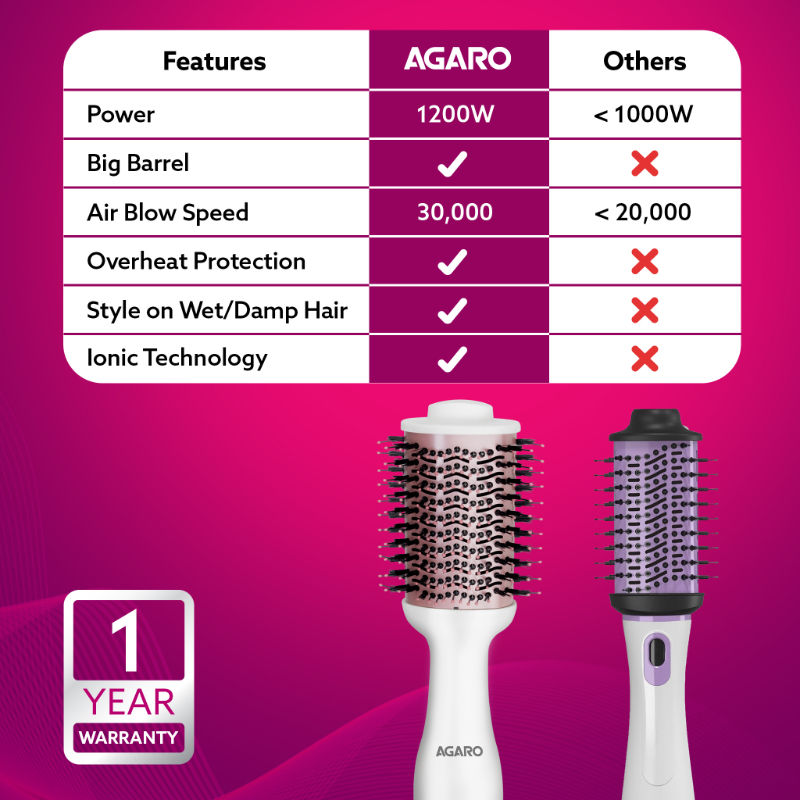 | Features | AGARO | Others |
|---|---|---|
| Power | 1200W | < 1000W |
| Big Barrel | ✓ | ✗ |
| Air Blow Speed | 30,000 | < 20,000 |
| Overheat Protection | ✓ | ✗ |
| Style on Wet/Damp Hair | ✓ | ✗ |
| Ionic Technology | ✓ | ✗ |

1
YEAR
WARRANTY

AGARO